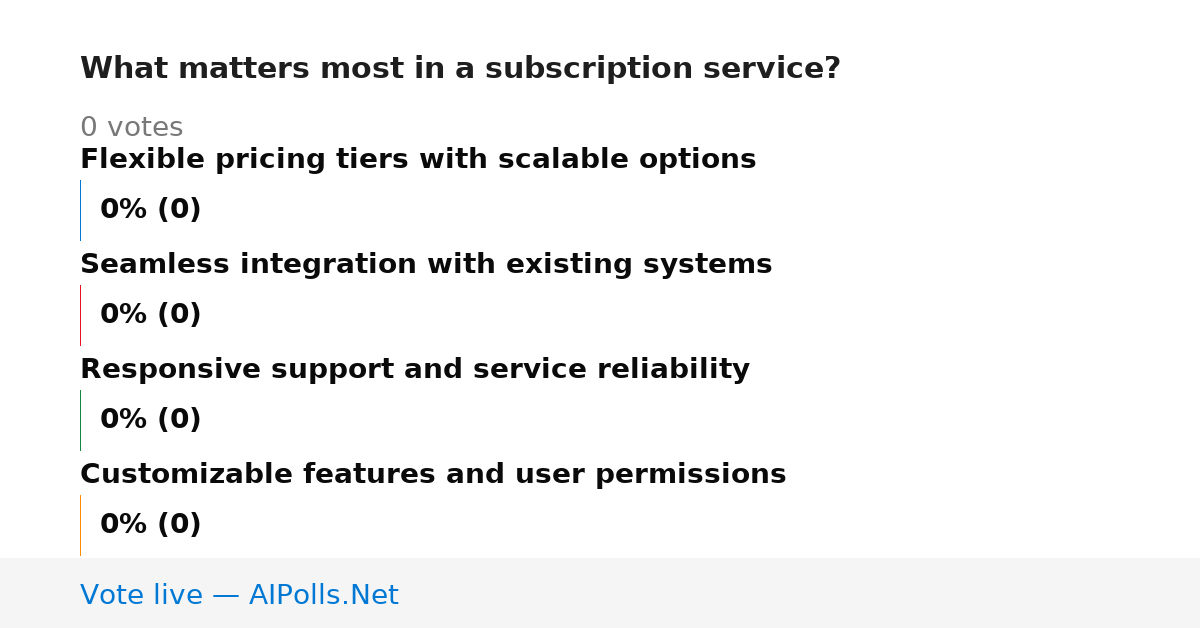 What matters most in a subscription service?

0 votes

Flexible pricing tiers with scalable options

0% (0)

Seamless integration with existing systems

0% (0)

Responsive support and service reliability

0% (0)

Customizable features and user permissions

0% (0)

Vote live — AIPolls.Net